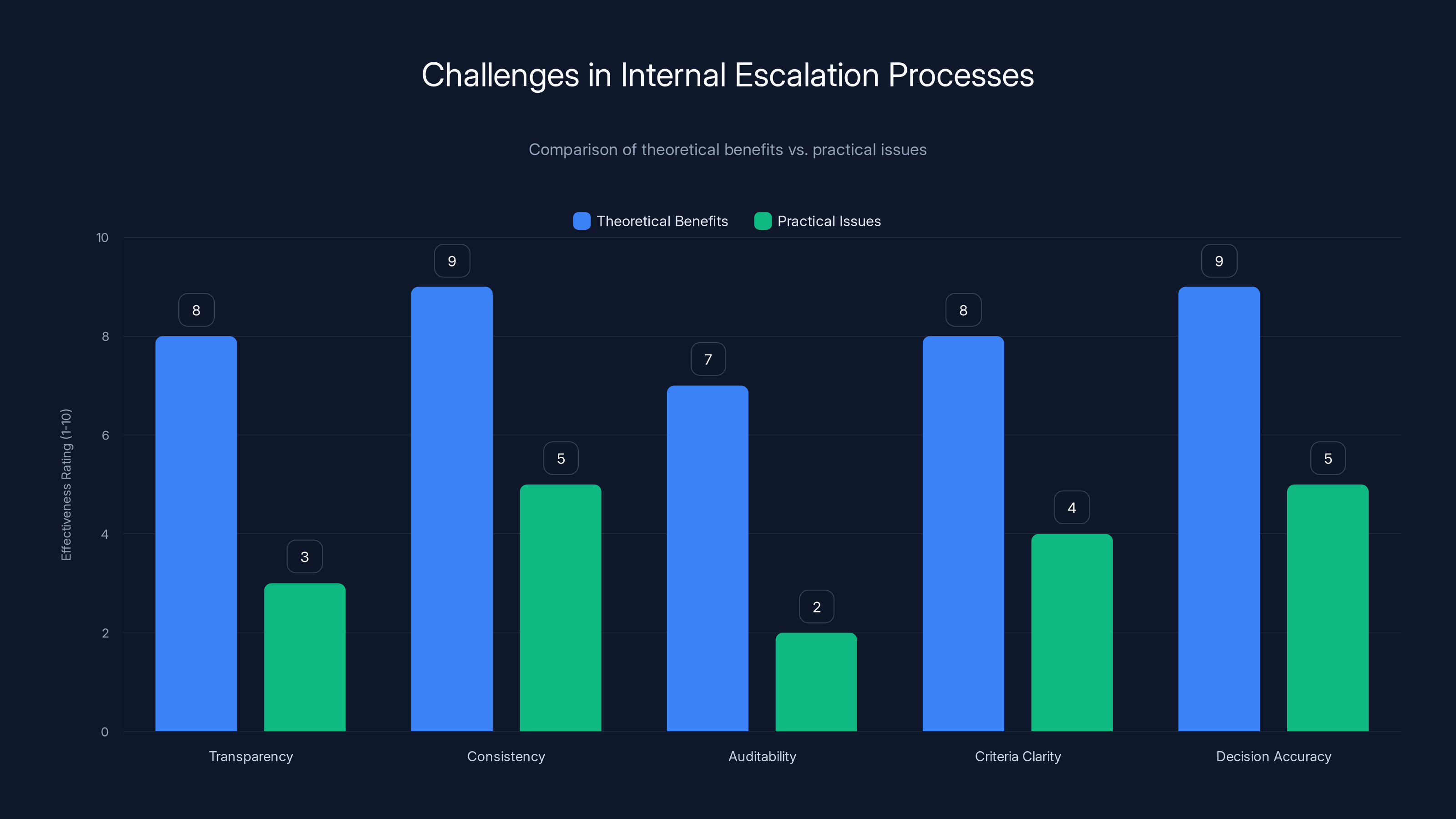 Challenges in Internal Escalation Processes

Comparison of theoretical benefits vs. practical issues

Theoretical Benefits Practical Issues

Effectiveness Rating (1-10)

10
8
6
4
2
0

8
3
9
5
7
2
8
4
9
5

Transparency
Consistency
Auditability
Criteria Clarity
Decision Accuracy